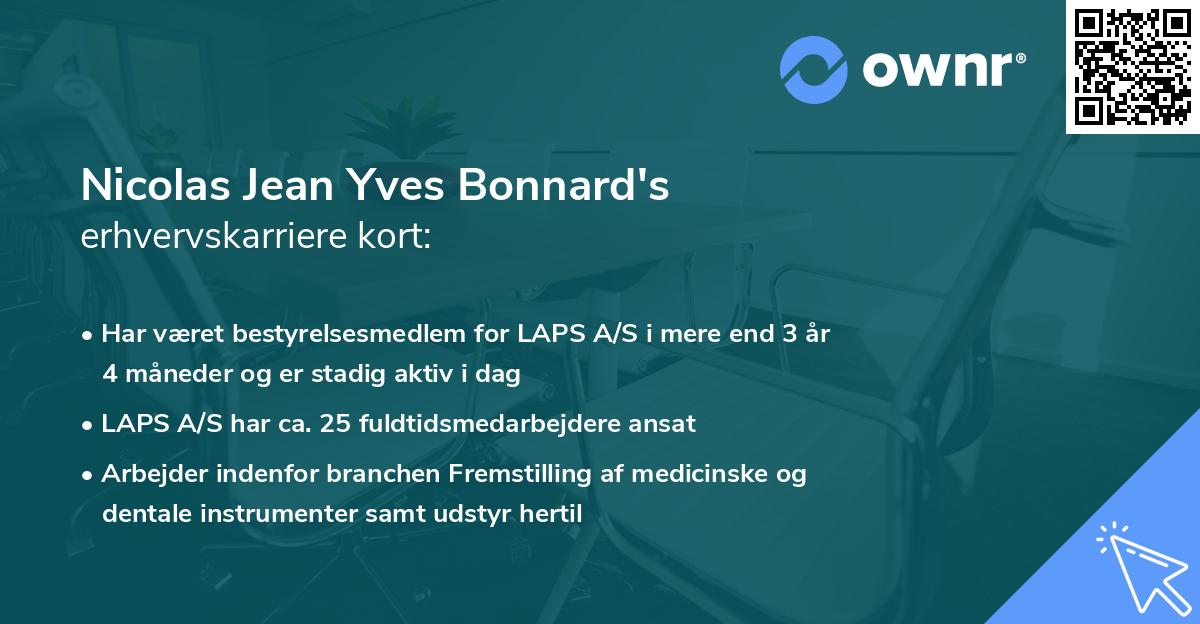 ownr®

Nicolas Jean Yves Bonnard's
erhvervskarriere kort:

• Har været bestyrelsesmedlem for LAPS A/S i mere end 3 år 4 måneder og er stadig aktiv i dag

• LAPS A/S har ca. 25 fuldtidsmedarbejdere ansat

• Arbejder indenfor branchen Fremstilling af medicinske og dentale instrumenter samt udstyr hertil